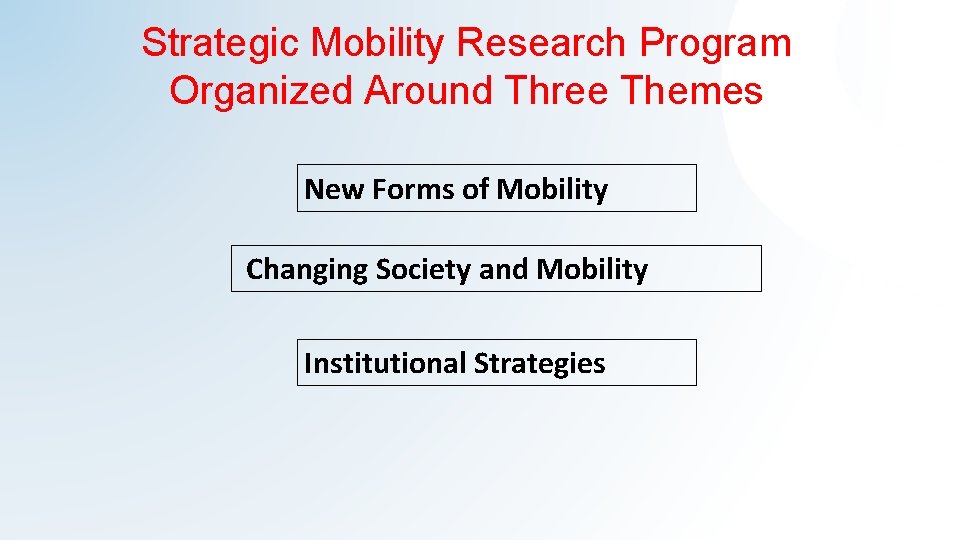 Strategic Mobility Research Program Organized Around Three Themes

New Forms of Mobility

Changing Society and Mobility

Institutional Strategies